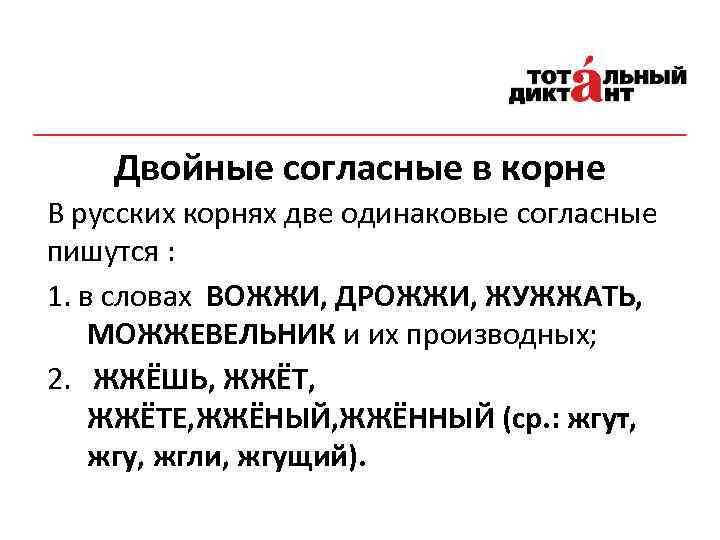 ТОТАЛЬНЫЙ ДИКТАНТ

Двойные согласные в корне

В русских корнях две одинаковые согласные пишутся :

1. в словах ВОЖЖИ, ДРОЖЖИ, ЖУЖЖАТЬ, МОЖЖЕВЕЛЬНИК и их производных;

2. ЖЖЁШЬ, ЖЖЁТ, ЖЖЁТЕ,ЖЖЁНЫЙ,ЖЖЁННЫЙ (ср.: жгут, жгу, жгли, жгущий).